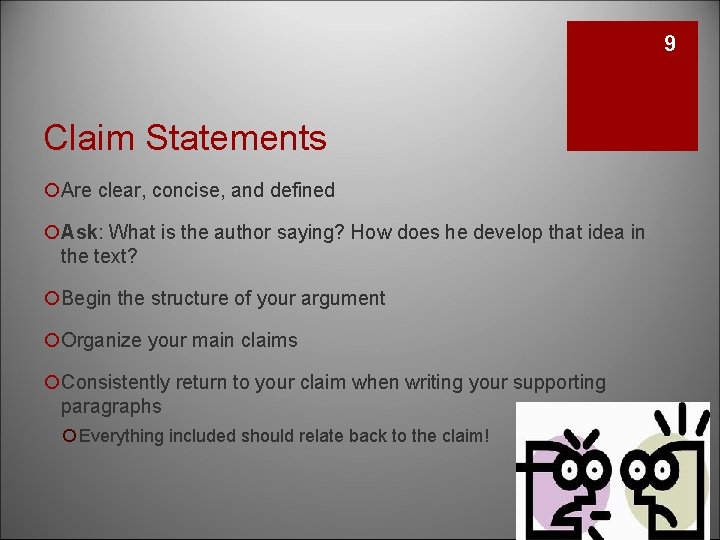 9

Claim Statements

Are clear, concise, and defined

Ask: What is the author saying? How does he develop that idea in the text?

Begin the structure of your argument

Organize your main claims

Consistently return to your claim when writing your supporting paragraphs

Everything included should relate back to the claim!